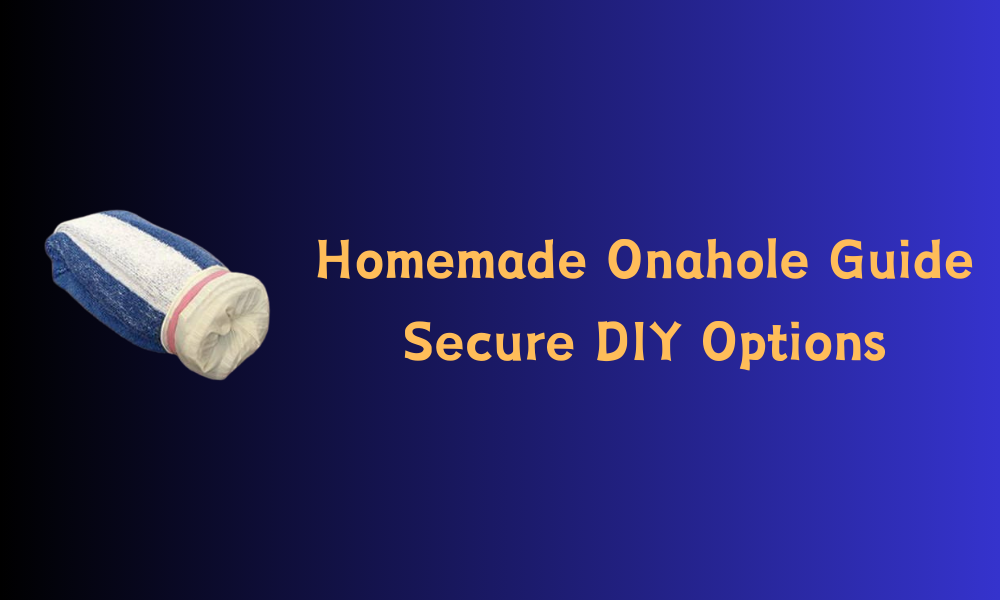 Homemade Onahole Guide
Secure DIY Options